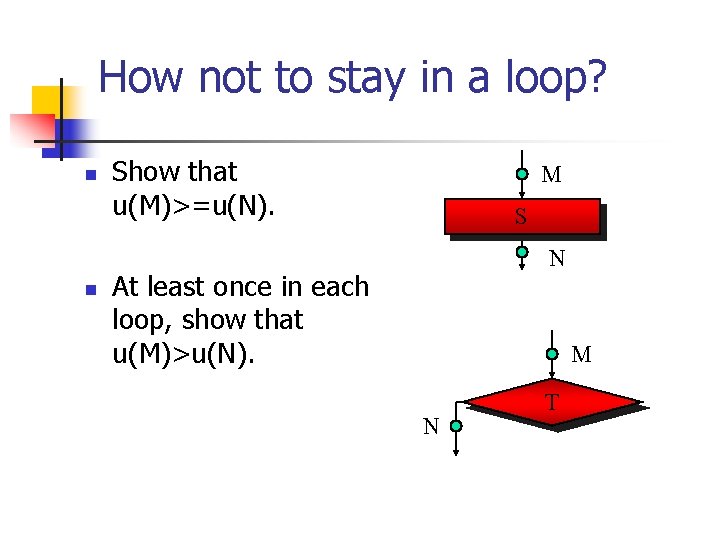 How not to stay in a loop?

- Show that u(M)>=u(N).

- At least once in each loop, show that u(M)>u(N).

M
S
N

M
T
N